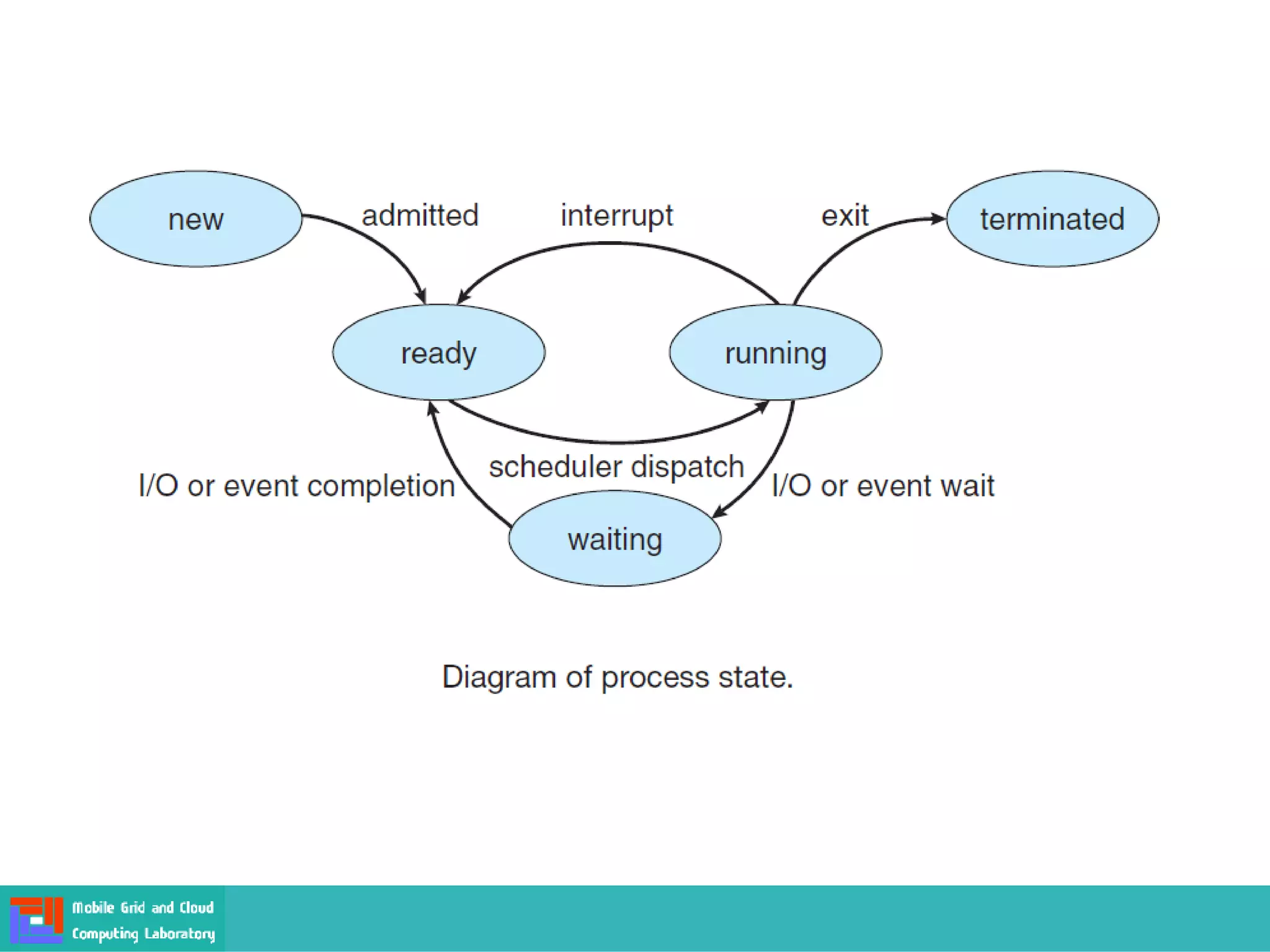 new

admitted

interrupt

exit

terminated

ready

running

scheduler dispatch

I/O or event completion

I/O or event wait

waiting

Diagram of process state.

Mobile Grid and Cloud Computing Laboratory